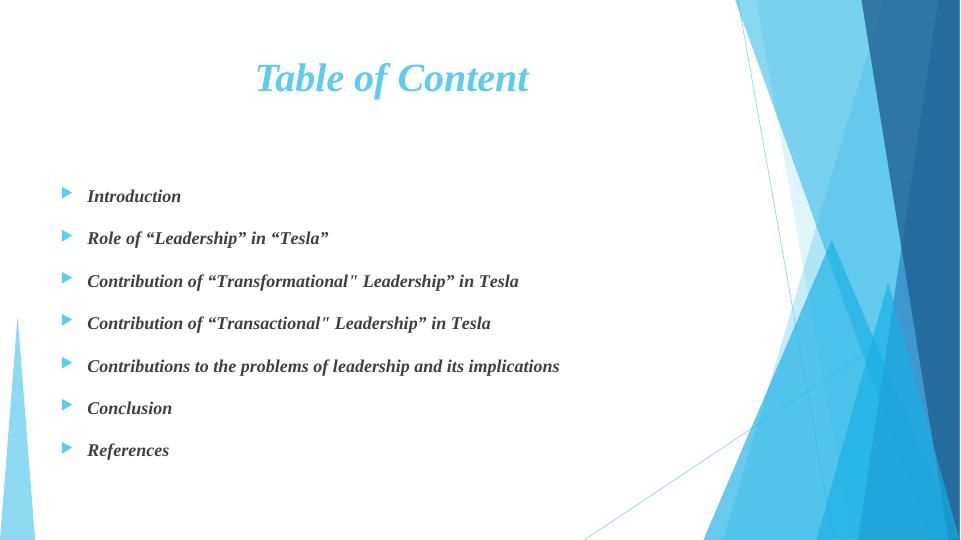 Table of Content

Introduction

Role of “Leadership” in “Tesla”

Contribution of “Transformational" Leadership” in Tesla

Contribution of “Transactional" Leadership” in Tesla

Contributions to the problems of leadership and its implications

Conclusion

References